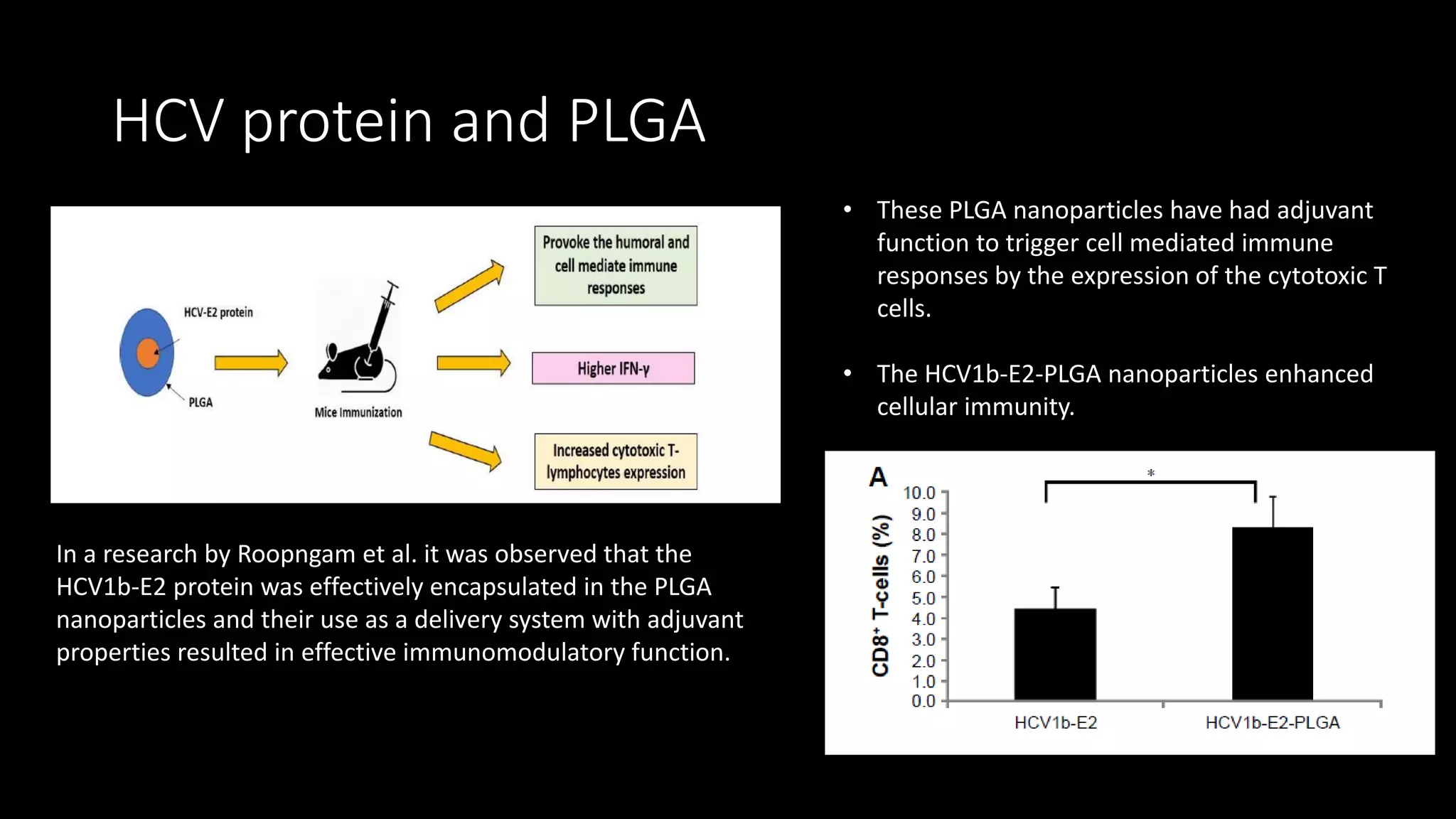 HCV protein and PLGA

HCV-E2 protein

PLGA

Mice Immunization

Provoke the humoral and cell mediate immune responses

Higher IFN-γ

Increased cytotoxic T-lymphocytes expression

In a research by Roopngam et al. it was observed that the HCV1b-E2 protein was effectively encapsulated in the PLGA nanoparticles and their use as a delivery system with adjuvant properties resulted in effective immunomodulatory function.

• These PLGA nanoparticles have had adjuvant function to trigger cell mediated immune responses by the expression of the cytotoxic T cells.

• The HCV1b-E2-PLGA nanoparticles enhanced cellular immunity.

A

*

CD8⁺ T-cells (%)

10.0
9.0
8.0
7.0
6.0
5.0
4.0
3.0
2.0
1.0
0.0

HCV1b-E2

HCV1b-E2-PLGA